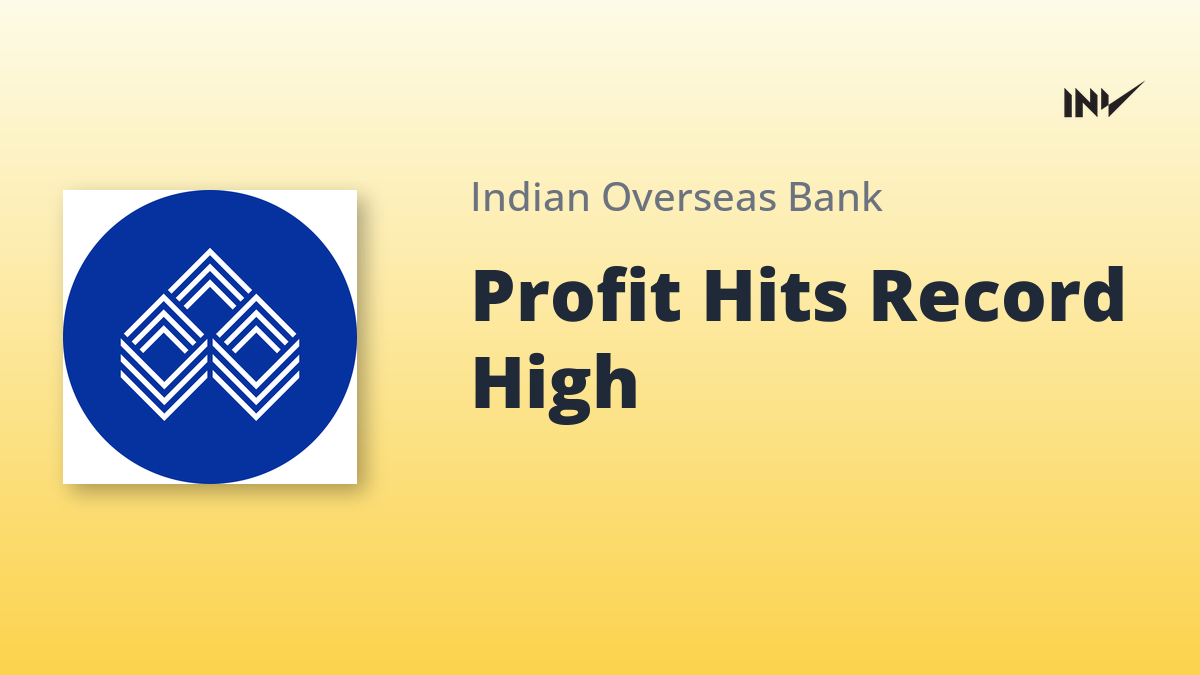 INV

Indian Overseas Bank

Profit Hits Record High